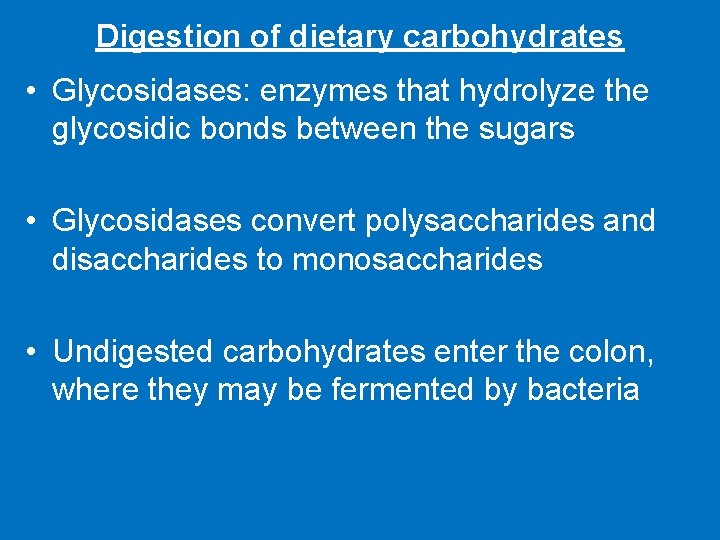 Digestion of dietary carbohydrates

• Glycosidases: enzymes that hydrolyze the glycosidic bonds between the sugars

• Glycosidases convert polysaccharides and disaccharides to monosaccharides

• Undigested carbohydrates enter the colon, where they may be fermented by bacteria